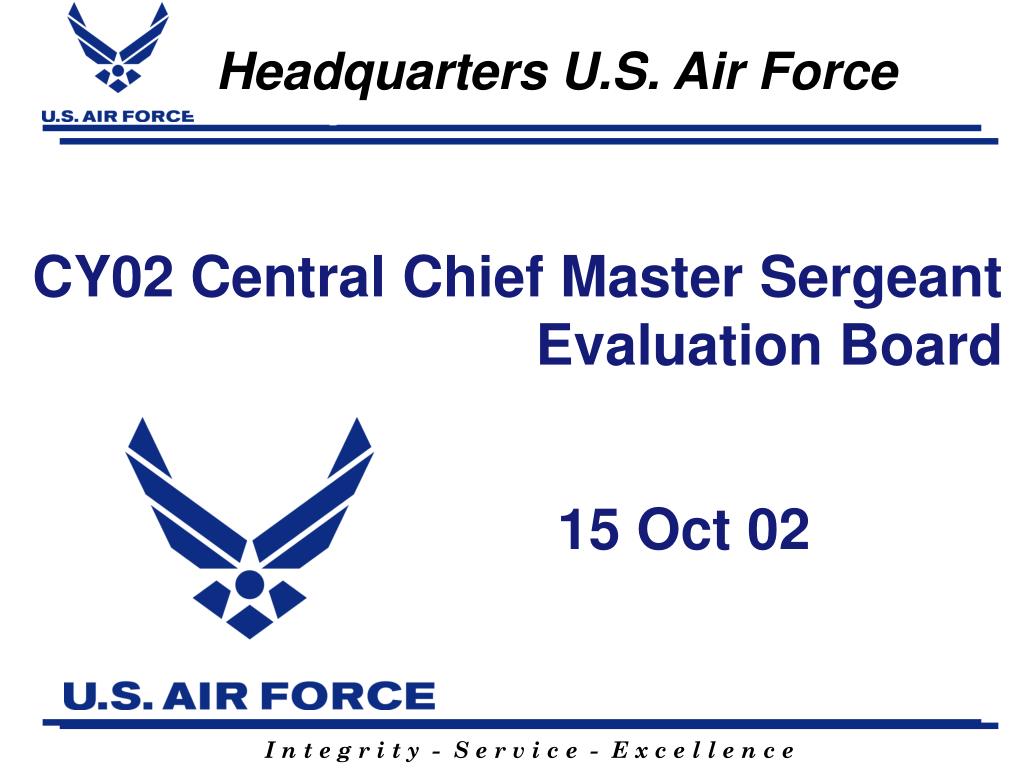 U.S. AIR FORCE

Headquarters U.S. Air Force

CY02 Central Chief Master Sergeant Evaluation Board

15 Oct 02

U.S. AIR FORCE

Integrity - Service - Excellence